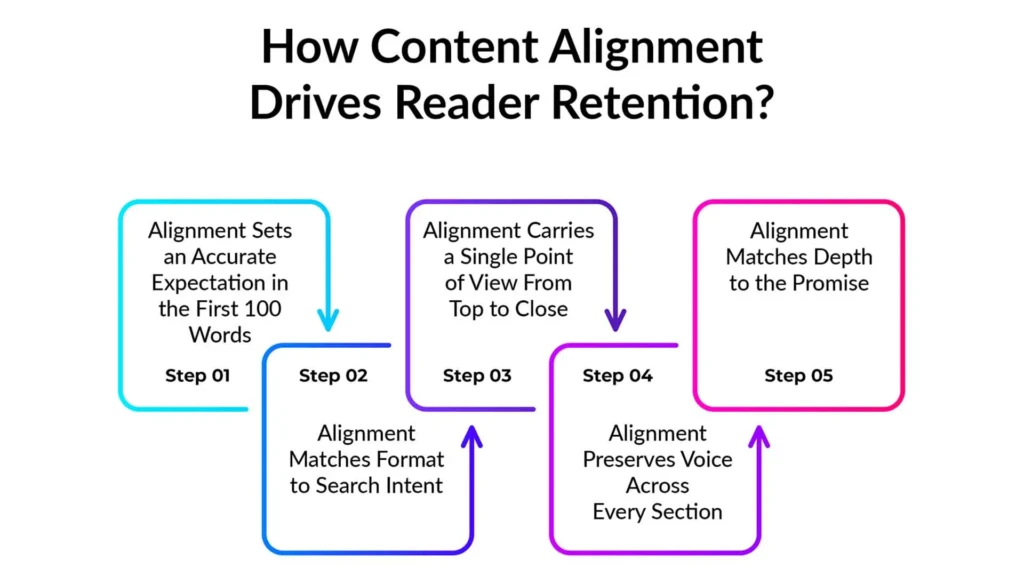 How Content Alignment Drives Reader Retention?

Alignment Sets an Accurate Expectation in the First 100 Words

Step 01

Step 02

Alignment Matches Format to Search Intent

Alignment Carries a Single Point of View From Top to Close

Step 03

Step 04

Alignment Preserves Voice Across Every Section

Alignment Matches Depth to the Promise

Step 05